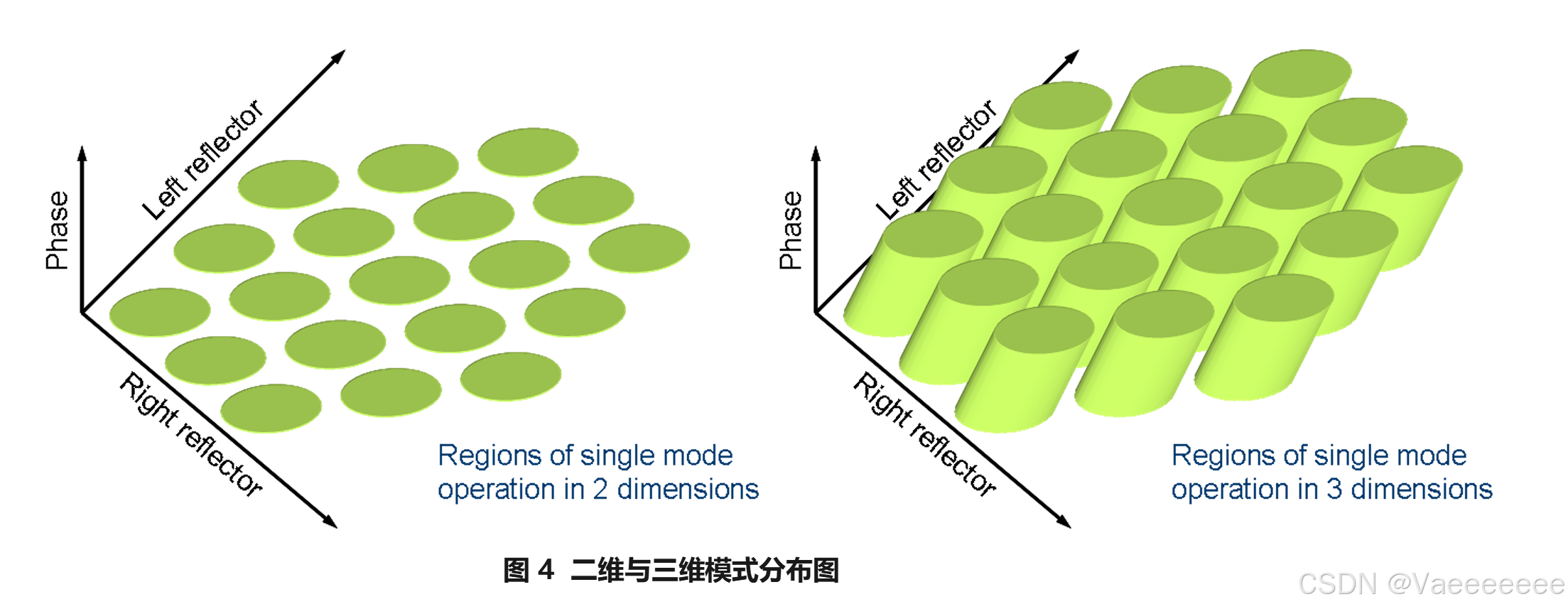 Phase

Left reflector

Right reflector

Regions of single mode operation in 2 dimensions

Phase

Left reflector

Right reflector

Regions of single mode operation in 3 dimensions

图 4 二维与三维模式分布图

CSDN @Vaeeeeeee